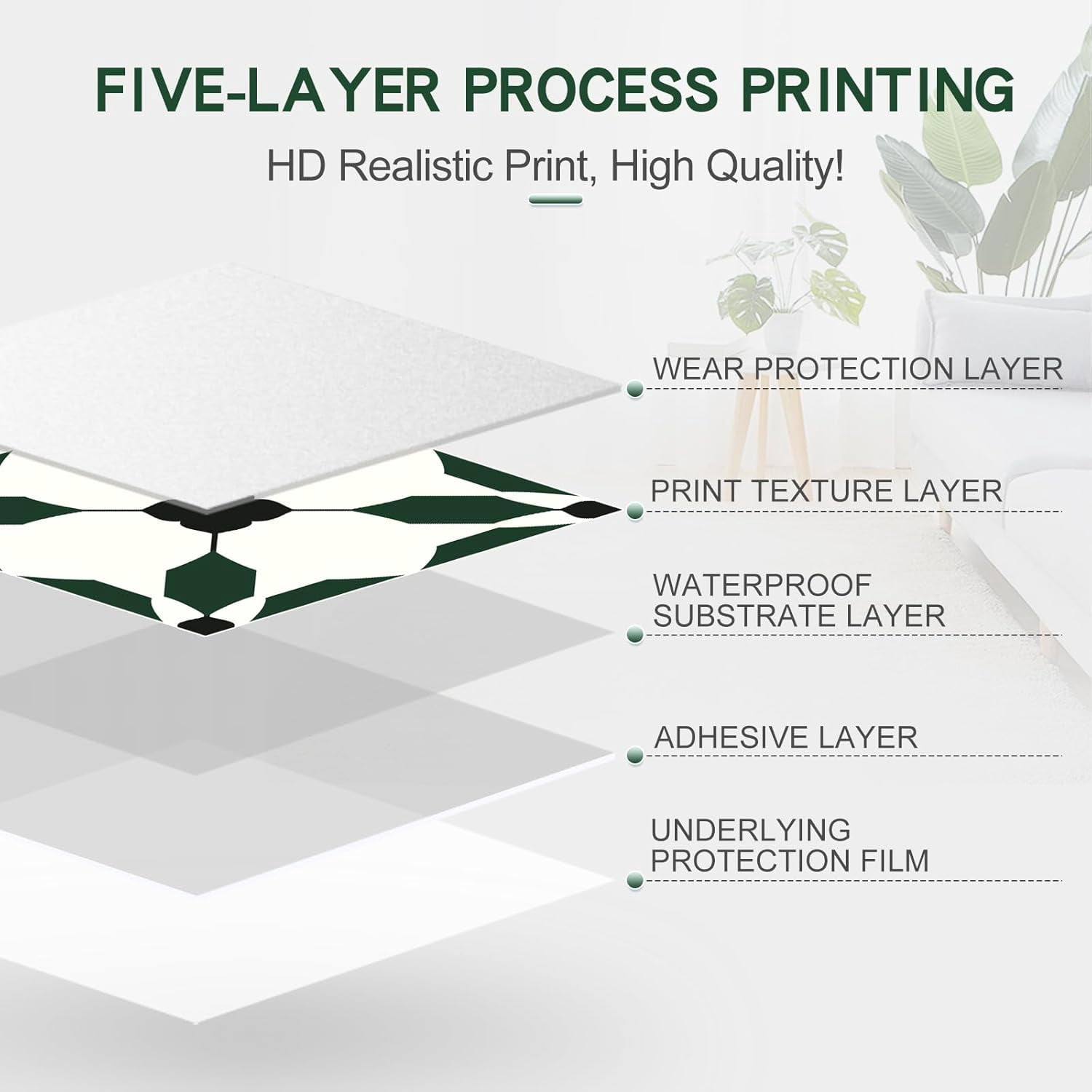 FIVE-LAYER PROCESS PRINTING

HD Realistic Print, High Quality!

WEAR PROTECTION LAYER

PRINT TEXTURE LAYER

WATERPROOF SUBSTRATE LAYER

ADHESIVE LAYER

UNDERLYING PROTECTION FILM